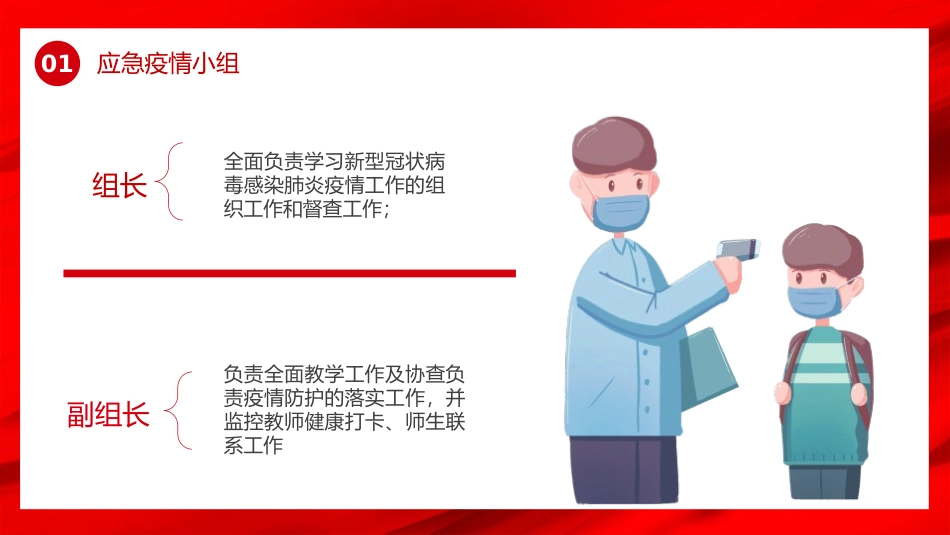 01 应急疫情小组

组长

全面负责学习新型冠状病毒感染肺炎疫情工作的组织工作和督查工作；

副组长

负责全面教学工作及协查负责疫情防护的落实工作，并监控教师健康打卡、师生联系工作